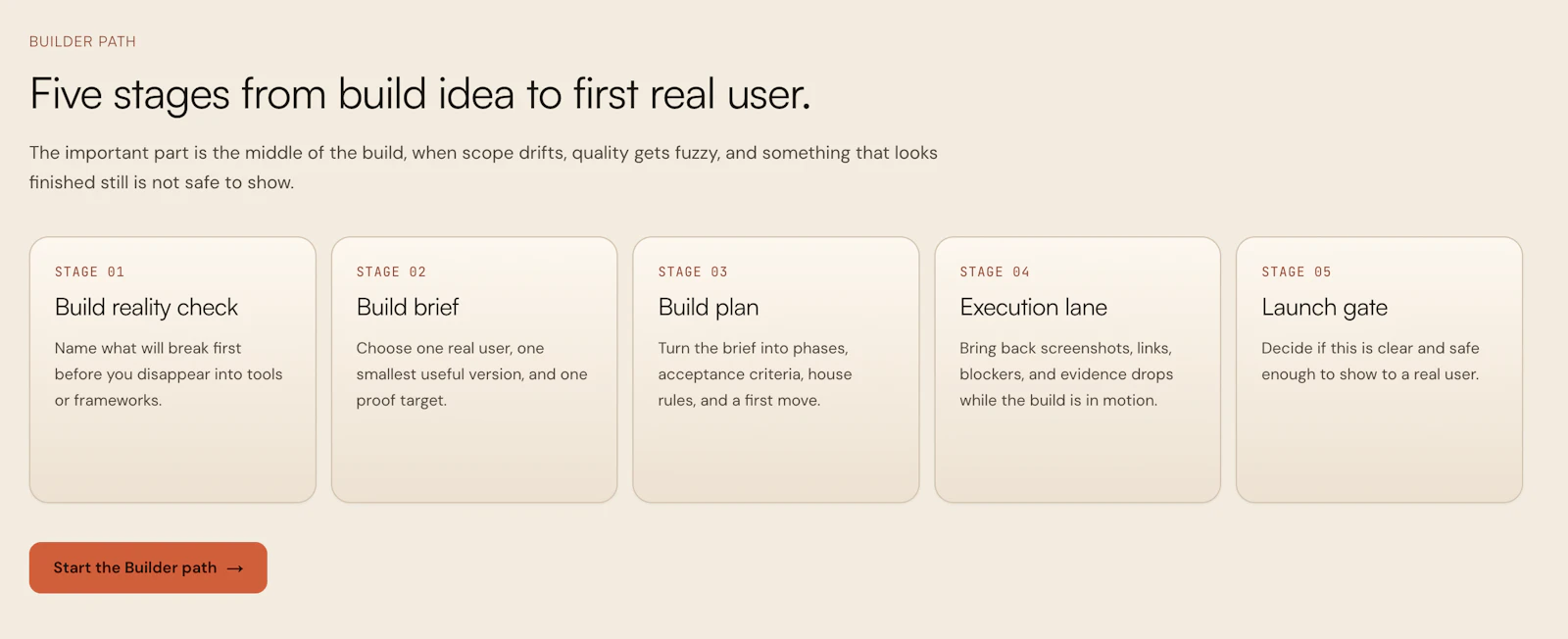 BUILDER PATH

Five stages from build idea to first real user.

The important part is the middle of the build, when scope drifts, quality gets fuzzy, and something that looks finished still is not safe to show.

STAGE 01

Build reality check

Name what will break first before you disappear into tools or frameworks.

STAGE 02

Build brief

Choose one real user, one smallest useful version, and one proof target.

STAGE 03

Build plan

Turn the brief into phases, acceptance criteria, house rules, and a first move.

STAGE 04

Execution lane

Bring back screenshots, links, blockers, and evidence drops while the build is in motion.

STAGE 05

Launch gate

Decide if this is clear and safe enough to show to a real user.

Start the Builder path →